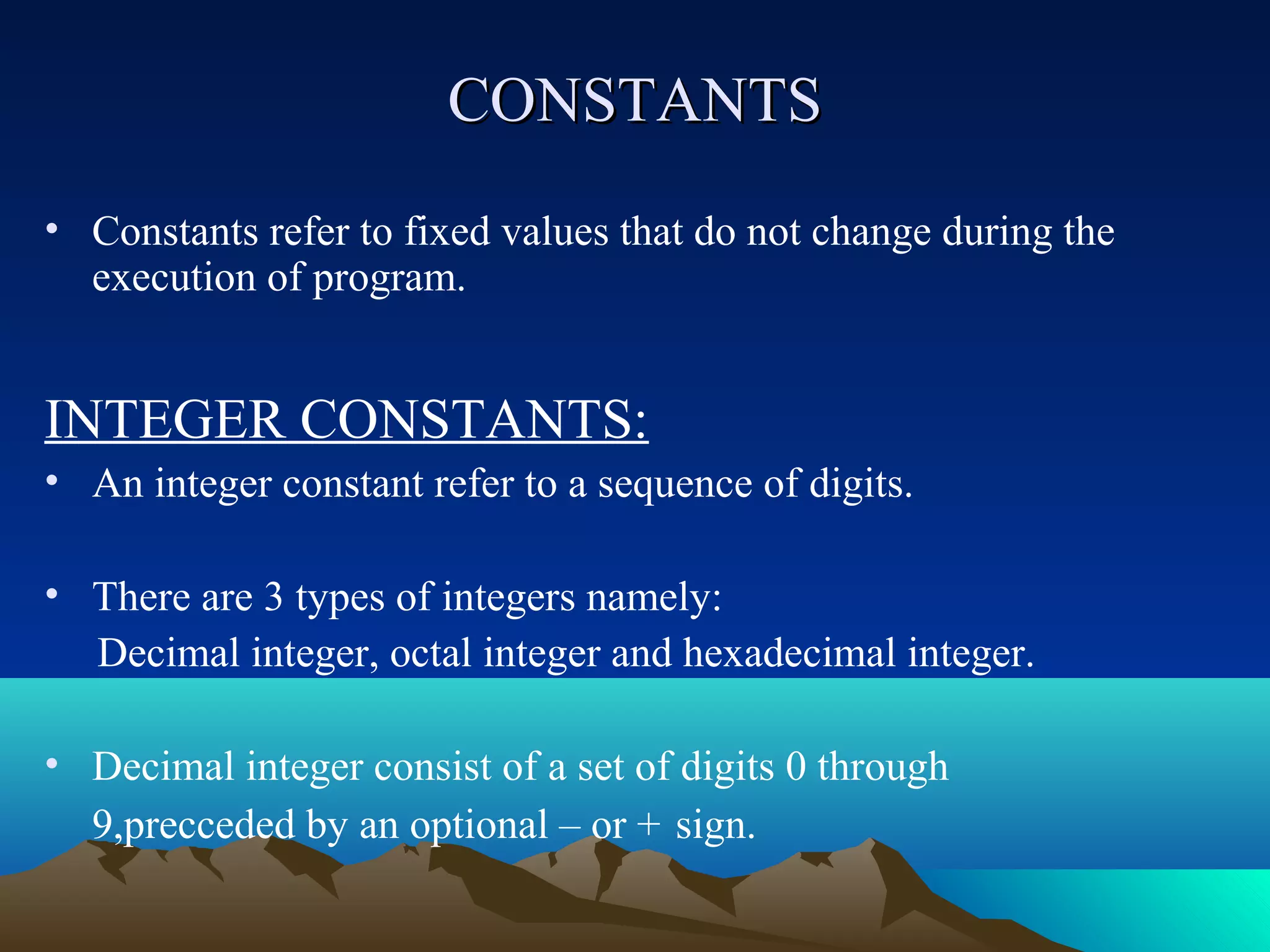 CONSTANTS

• Constants refer to fixed values that do not change during the execution of program.

INTEGER CONSTANTS:

• An integer constant refer to a sequence of digits.

• There are 3 types of integers namely:
Decimal integer, octal integer and hexadecimal integer.

• Decimal integer consist of a set of digits 0 through 9,precceded by an optional – or + sign.